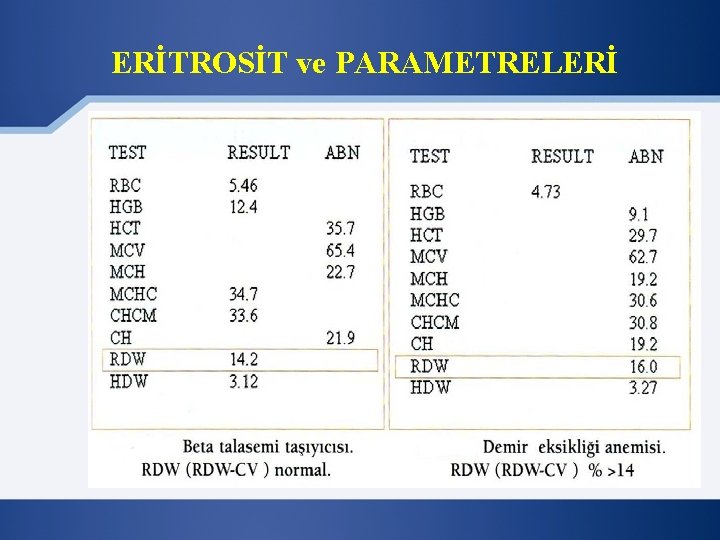 ERİTROSİT ve PARAMETRELERİ

| TEST | RESULT | ABN |
|---|---|---|
| RBC | 5.46 | |
| HGB | 12.4 | |
| HCT | | 35.7 |
| MCV | | 65.4 |
| MCH | | 22.7 |
| MCHC | 34.7 | |
| CHCM | 33.6 | |
| CH | | 21.9 |
| RDW | 14.2 | |
| HDW | 3.12 | |

Beta talasemi taşıyıcısı.
RDW (RDW-CV ) normal.

| TEST | RESULT | ABN |
|---|---|---|
| RBC | 4.73 | |
| HGB | | 9.1 |
| HCT | | 29.7 |
| MCV | | 62.7 |
| MCH | | 19.2 |
| MCHC | | 30.6 |
| CHCM | | 30.8 |
| CH | | 19.2 |
| RDW | | 16.0 |
| HDW | | 3.27 |

Demir eksikliği anemisi.
RDW (RDW-CV ) % >14